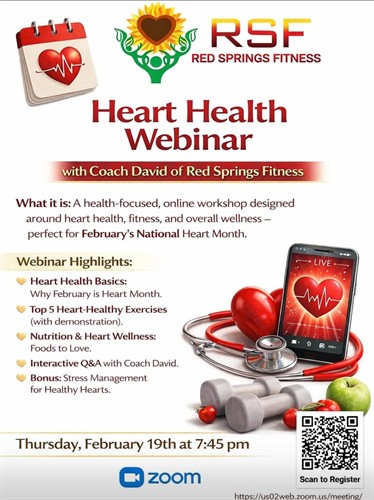 RSF
RED SPRINGS FITNESS

Heart Health Webinar

with Coach David of Red Springs Fitness

What it is: A health-focused, online workshop designed around heart health, fitness, and overall wellness – perfect for February's National Heart Month.

Webinar Highlights:

Heart Health Basics: Why February is Heart Month.

Top 5 Heart-Healthy Exercises (with demonstration).

Nutrition & Heart Wellness: Foods to Love.

Interactive Q&A with Coach David.

Bonus: Stress Management for Healthy Hearts.

LIVE

Thursday, February 19th at 7:45 pm

zoom

Scan to Register

https://us02web.zoom.us/meeting/